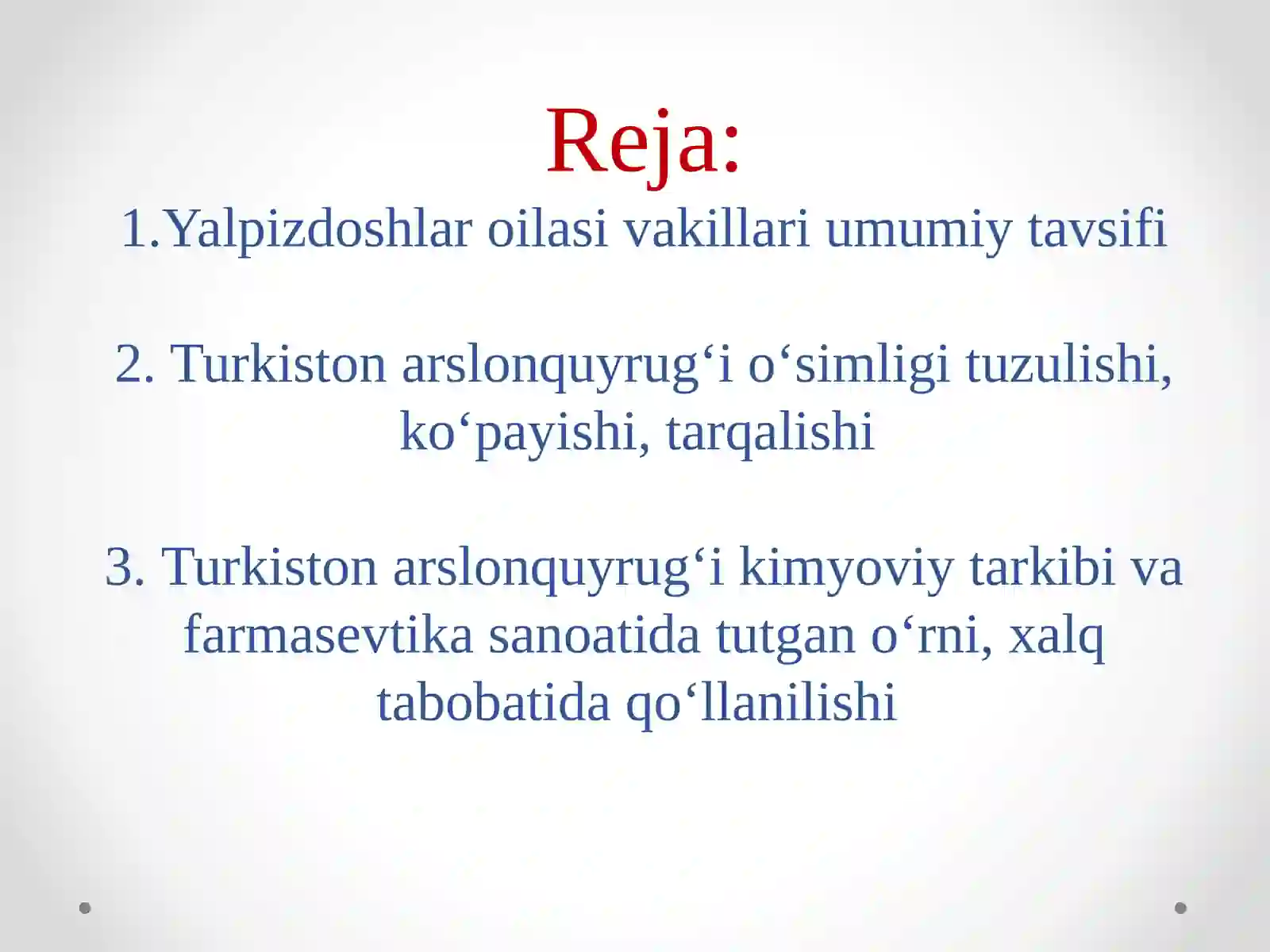 Reja:

1.Yalpizdoshlar oilasi vakillari umumiy tavsifi

2. Turkiston arslonquyrug‘i o‘simligi tuzulishi, ko‘payishi, tarqalishi

3. Turkiston arslonquyrug‘i kimyoviy tarkibi va farmasevtika sanoatida tutgan o‘rni, xalq tabobatida qo‘llanilishi